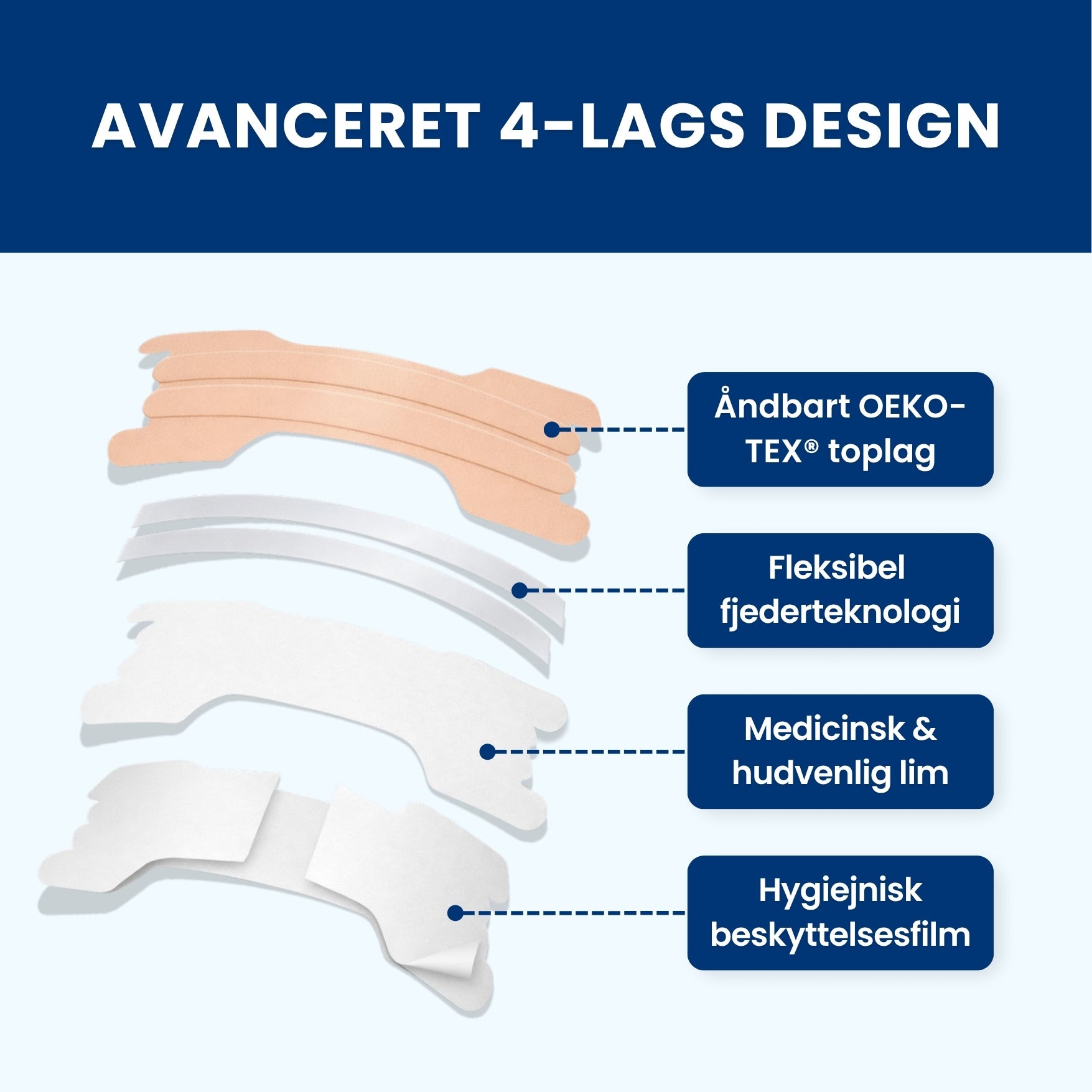 AVANCERET 4-LAGS DESIGN

Åndbart OEKO-TEX® toplag

Fleksibel fjederteknologi

Medicinsk & hudvenlig lim

Hygiejnisk beskyttelsesfilm